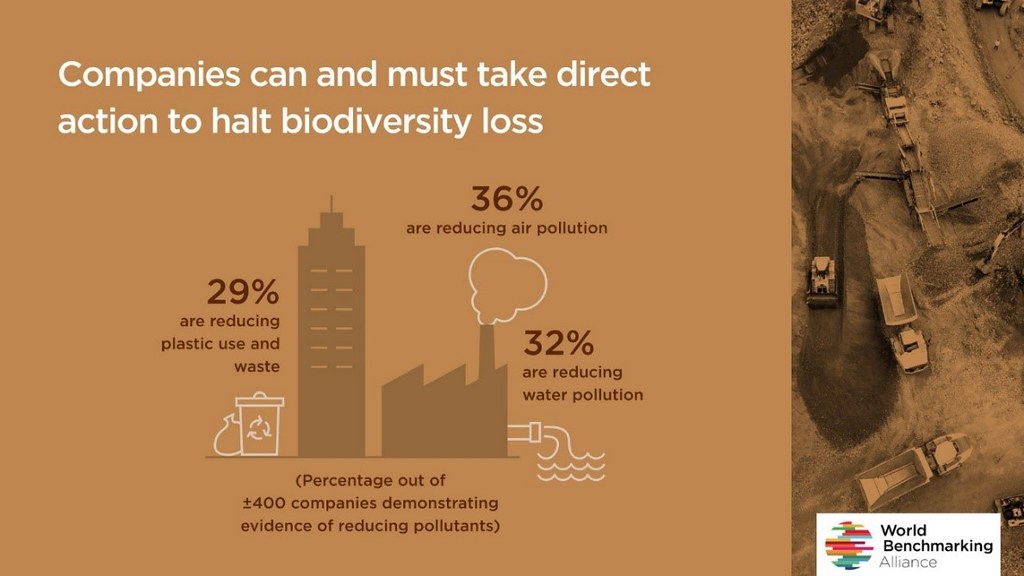 Companies can and must take direct action to halt biodiversity loss

36%
are reducing air pollution

29%
are reducing plastic use and waste

32%
are reducing water pollution

(Percentage out of ±400 companies demonstrating evidence of reducing pollutants)

World Benchmarking Alliance